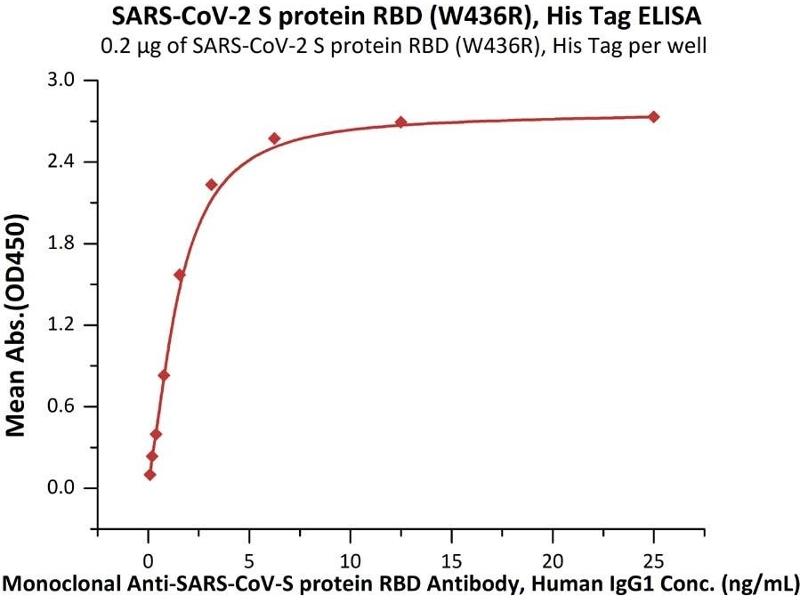 SARS-CoV-2 S protein RBD (W436R), His Tag ELISA
0.2 μg of SARS-CoV-2 S protein RBD (W436R), His Tag per well

Mean Abs.(OD450)

3.0
2.4
1.8
1.2
0.6
0.0

0
5
10
15
20
25

Monoclonal Anti-SARS-CoV-S protein RBD Antibody, Human IgG1 Conc. (ng/mL)